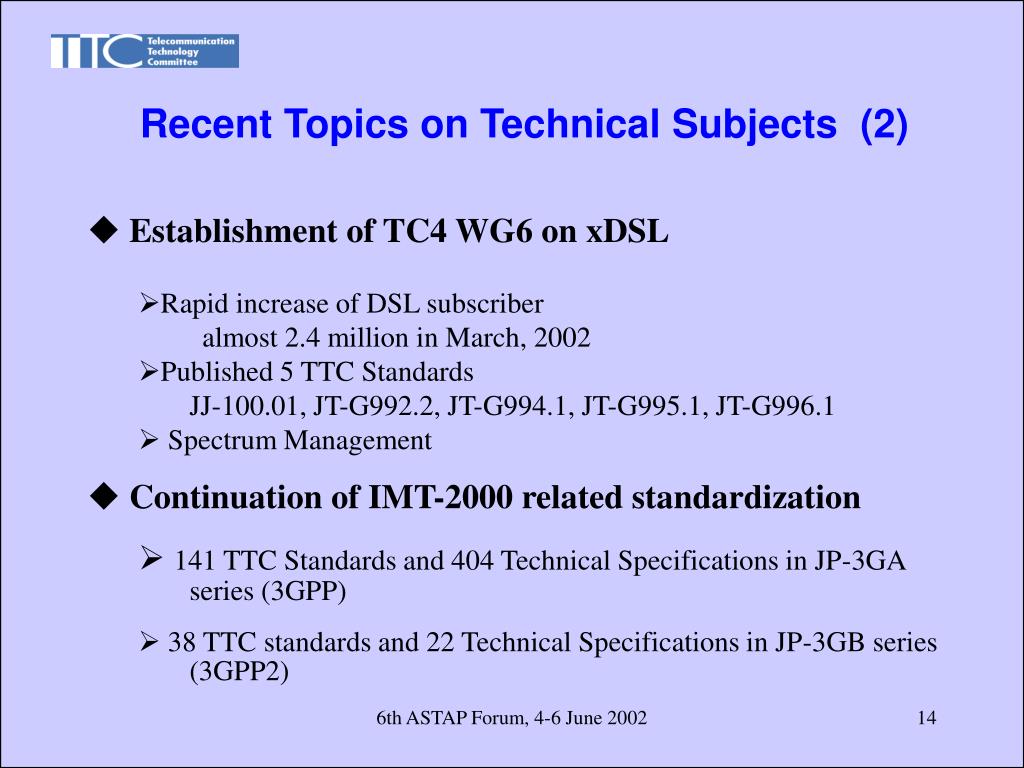 TTC Telecommunication Technology Committee

Recent Topics on Technical Subjects (2)

◆ Establishment of TC4 WG6 on xDSL

➢Rapid increase of DSL subscriber
almost 2.4 million in March, 2002
➢Published 5 TTC Standards
JJ-100.01, JT-G992.2, JT-G994.1, JT-G995.1, JT-G996.1
➢ Spectrum Management

◆ Continuation of IMT-2000 related standardization

➢ 141 TTC Standards and 404 Technical Specifications in JP-3GA series (3GPP)

➢ 38 TTC standards and 22 Technical Specifications in JP-3GB series (3GPP2)

6th ASTAP Forum, 4-6 June 2002

14